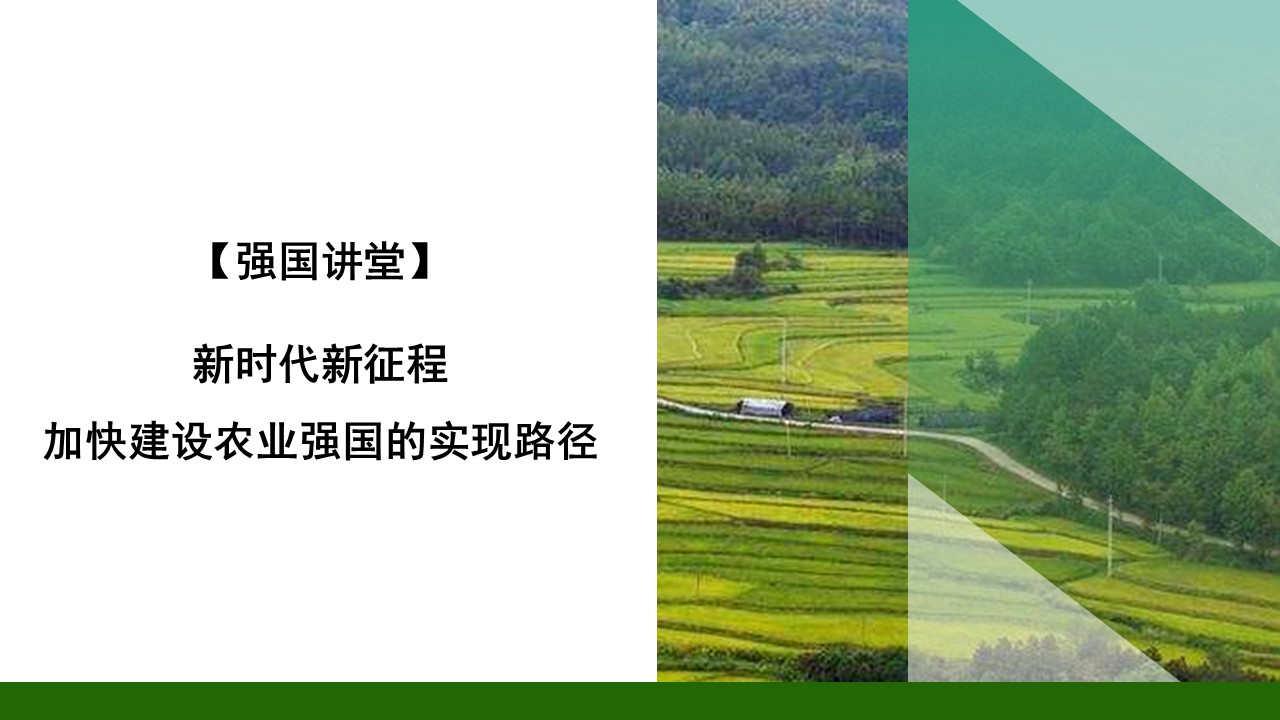 【强国讲堂】

新时代新征程

加快建设农业强国的实现路径